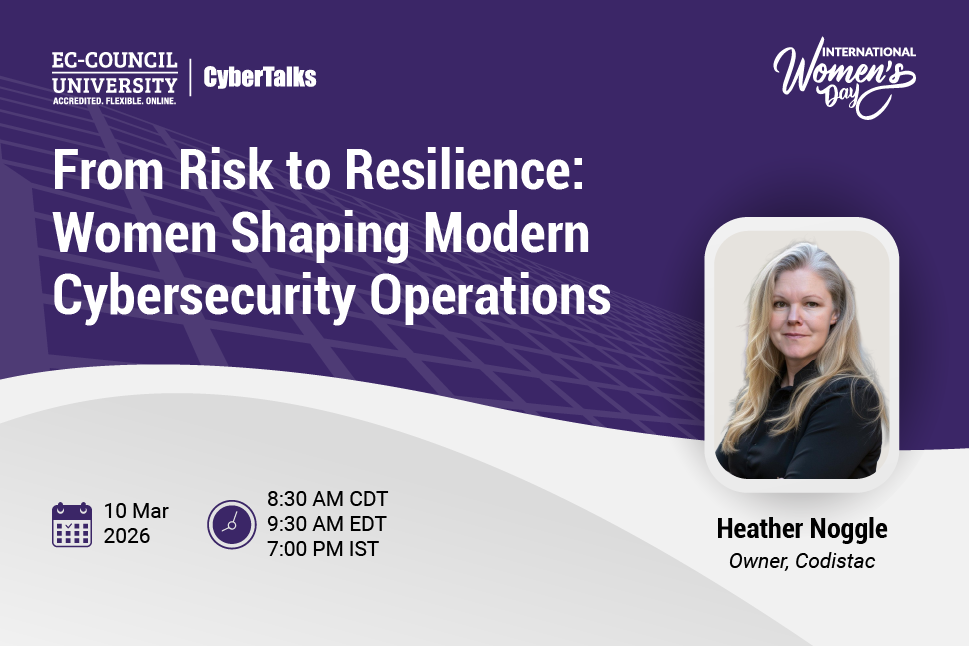 EC-COUNCIL UNIVERSITY
ACCREDITED. FLEXIBLE. ONLINE.

CyberTalks

INTERNATIONAL Women's Day

From Risk to Resilience: Women Shaping Modern Cybersecurity Operations

10 Mar 2026

8:30 AM CDT
9:30 AM EDT
7:00 PM IST

Heather Noggle
Owner, Codistac